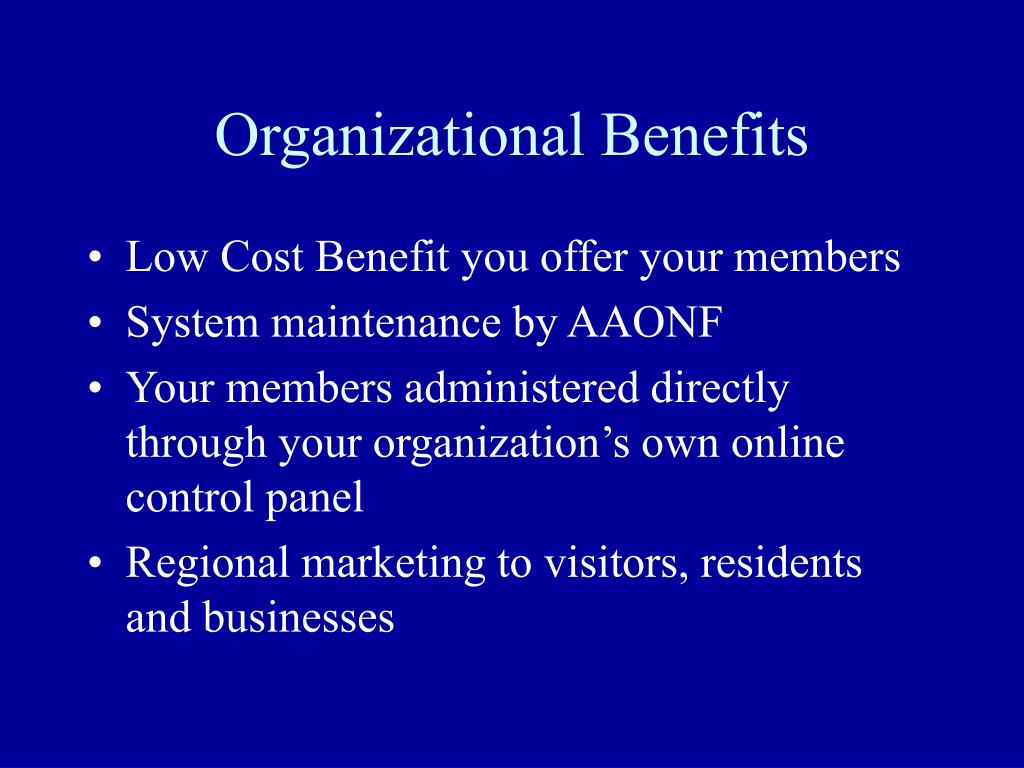 Organizational Benefits

• Low Cost Benefit you offer your members
• System maintenance by AAONF
• Your members administered directly through your organization’s own online control panel
• Regional marketing to visitors, residents and businesses